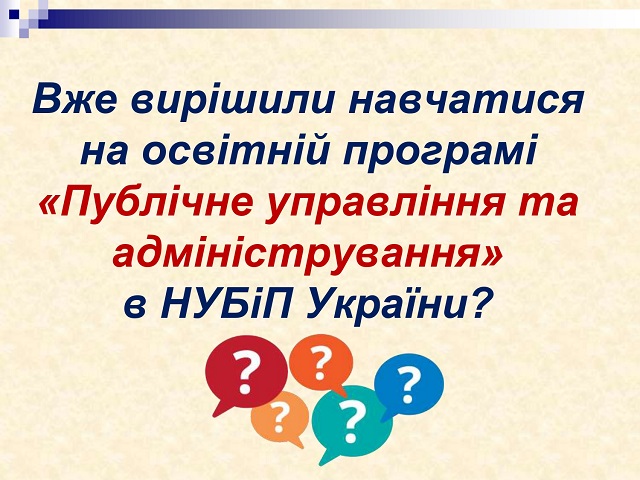 Вже вирішили навчатися на освітній програмі «Публічне управління та адміністрування» в НУБіП України?

?
?
?
?
?